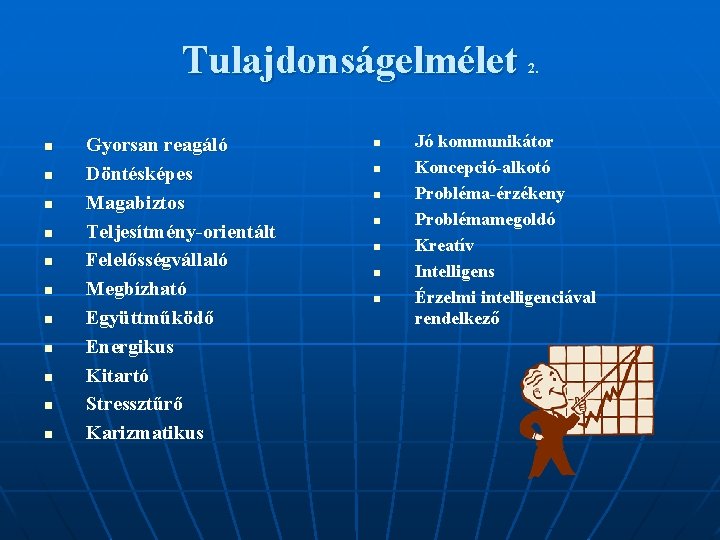 Tulajdonságelmélet 2.

- Gyorsan reagáló
- Döntésképes
- Magabiztos
- Teljesítmény-orientált
- Felelősségvállaló
- Megbízható
- Együttműködő
- Energikus
- Kitartó
- Stressztűrő
- Karizmatikus

- Jó kommunikátor
- Koncepció-alkotó
- Probléma-érzékeny
- Problémamegoldó
- Kreatív
- Intelligens
- Érzelmi intelligenciával rendelkező